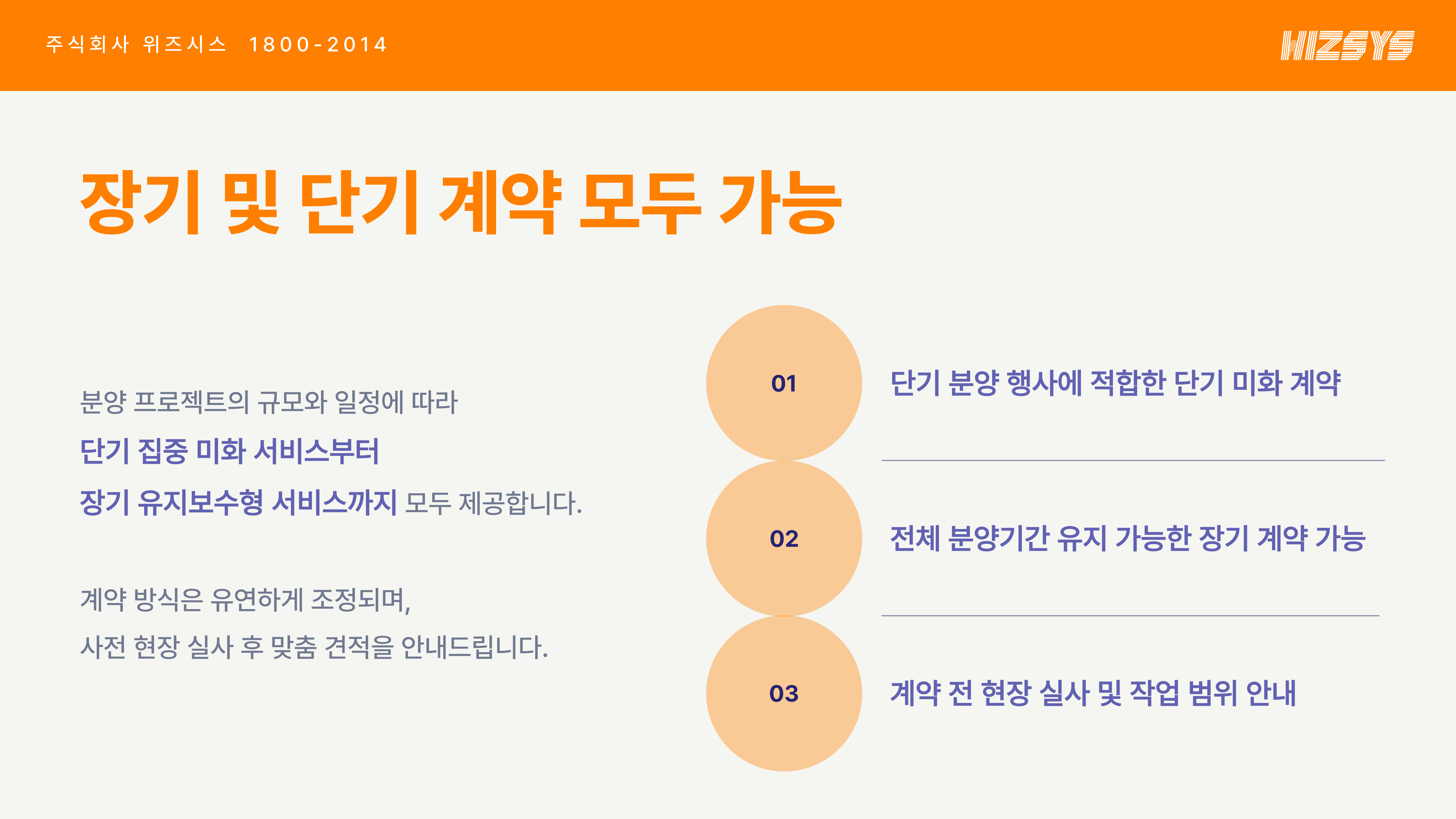 주식회사 위즈시스 1800-2014

HIZSYS

장기 및 단기 계약 모두 가능

분양 프로젝트의 규모와 일정에 따라
단기 집중 미화 서비스부터
장기 유지보수형 서비스까지 모두 제공합니다.

계약 방식은 유연하게 조정되며,
사전 현장 실사 후 맞춤 견적을 안내드립니다.

01
단기 분양 행사에 적합한 단기 미화 계약

02
전체 분양기간 유지 가능한 장기 계약 가능

03
계약 전 현장 실사 및 작업 범위 안내